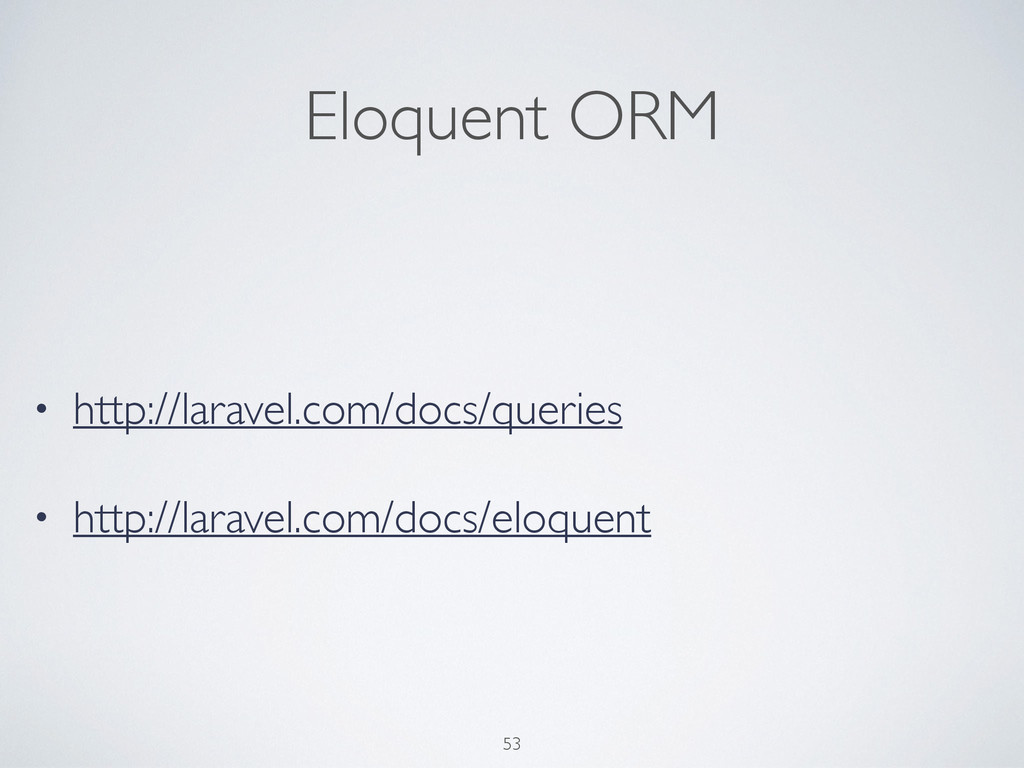 Eloquent ORM

• http://laravel.com/docs/queries

• http://laravel.com/docs/eloquent

53